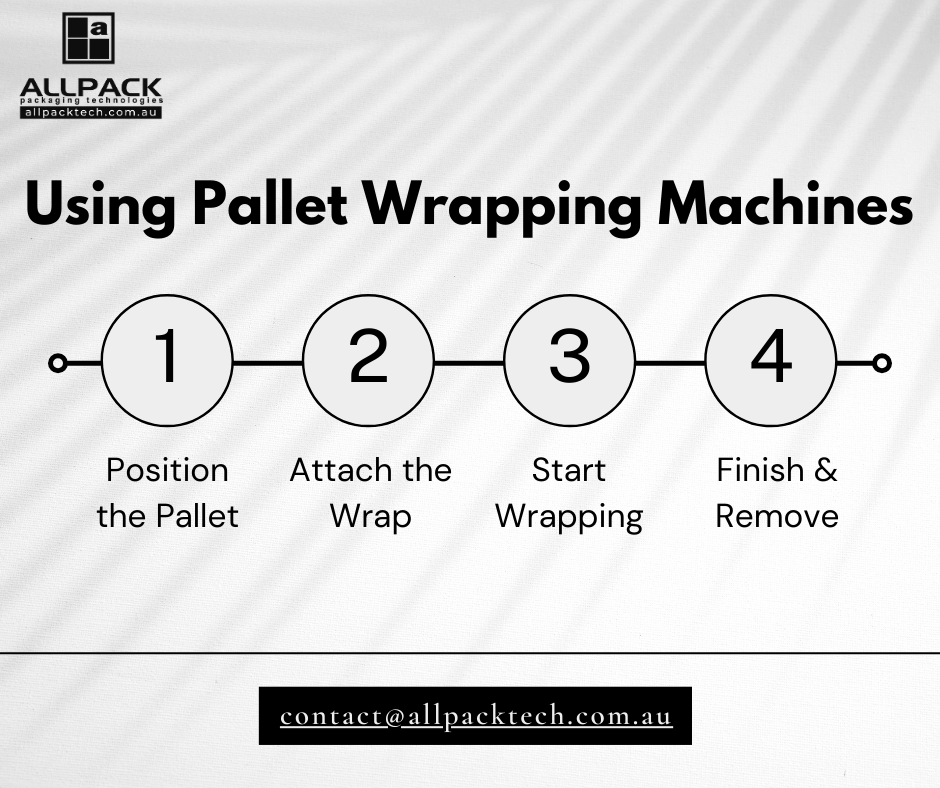 a
ALLPACK
packaging technologies
allpacktech.com.au

Using Pallet Wrapping Machines

1
Position the Pallet

2
Attach the Wrap

3
Start Wrapping

4
Finish & Remove

contact@allpacktech.com.au